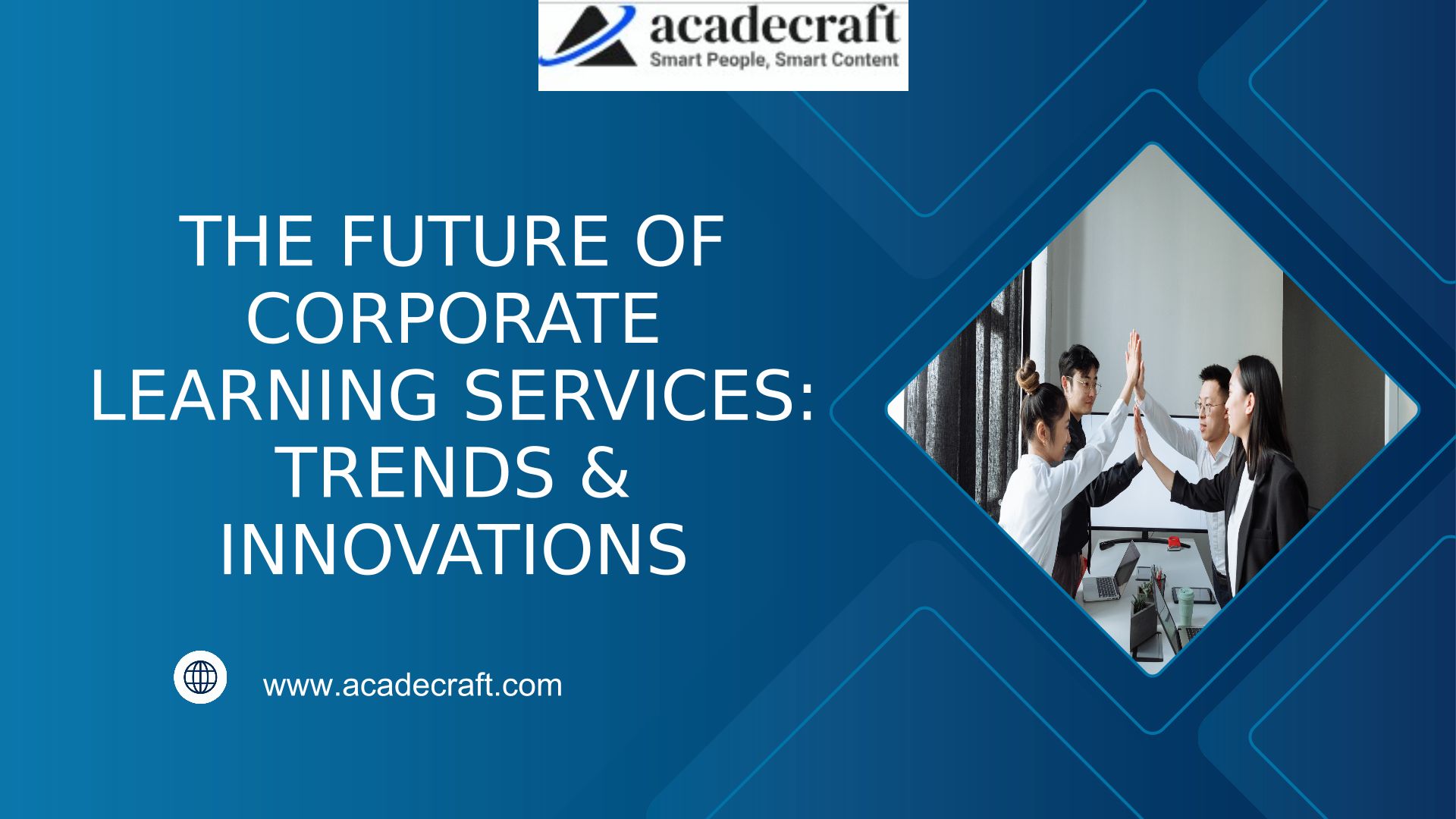 acadecraft
Smart People, Smart Content

THE FUTURE OF CORPORATE LEARNING SERVICES: TRENDS & INNOVATIONS

www.acadecraft.com